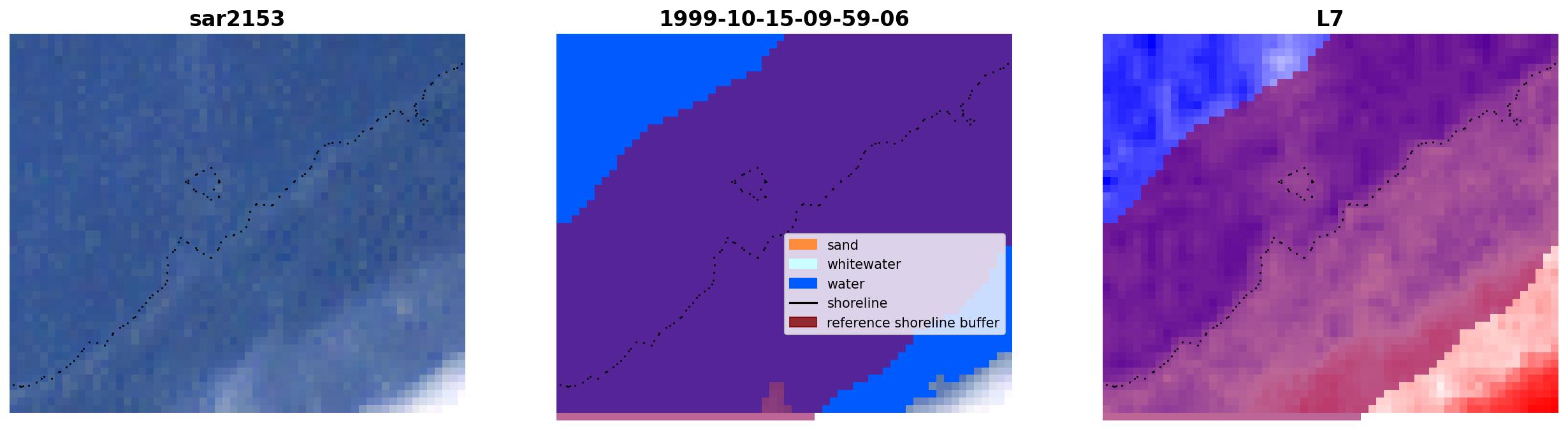 sar2153

1999-10-15-09-59-06

sand
whitewater
water
shoreline
reference shoreline buffer

L7